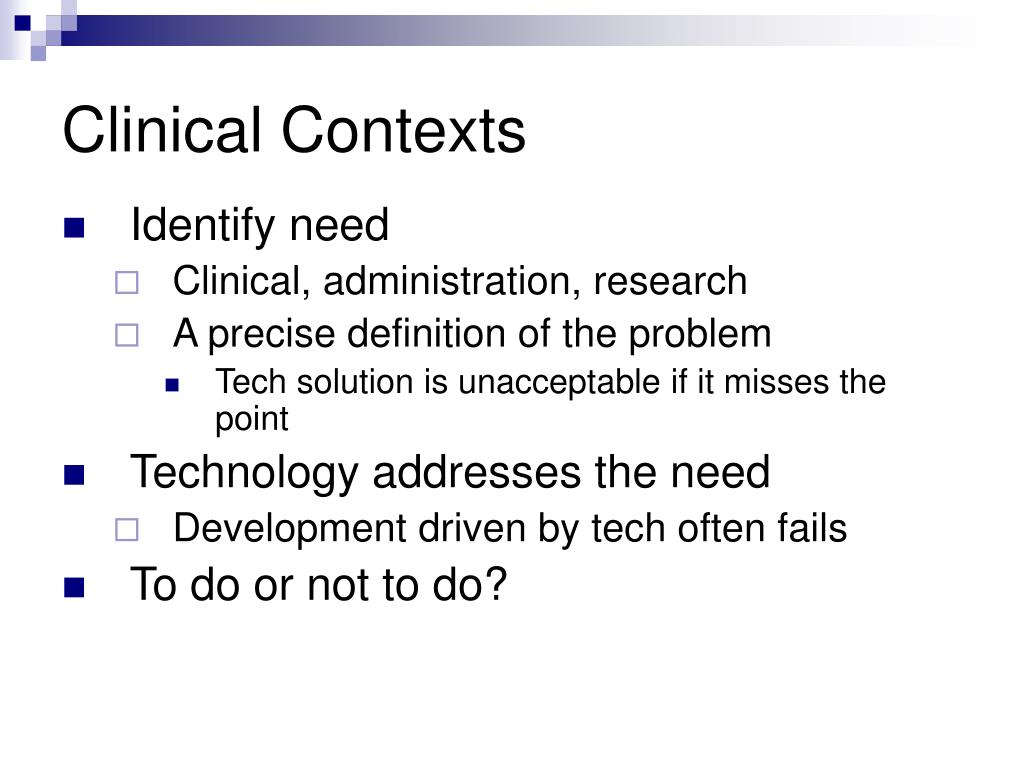 Clinical Contexts

Identify need

Clinical, administration, research

A precise definition of the problem

Tech solution is unacceptable if it misses the point

Technology addresses the need

Development driven by tech often fails

To do or not to do?